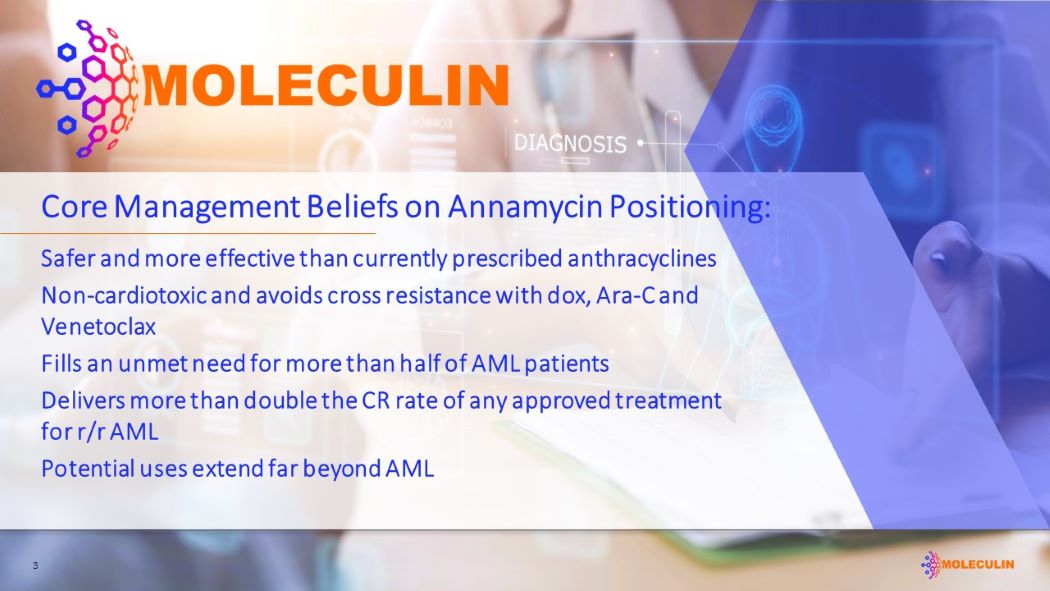 MOLECULIN

DIAGNOSIS

Core Management Beliefs on Annamycin Positioning:

Safer and more effective than currently prescribed anthracyclines

Non-cardiotoxic and avoids cross resistance with dox, Ara-C and Venetoclax

Fills an unmet need for more than half of AML patients

Delivers more than double the CR rate of any approved treatment for r/r AML

Potential uses extend far beyond AML

3

MOLECULIN